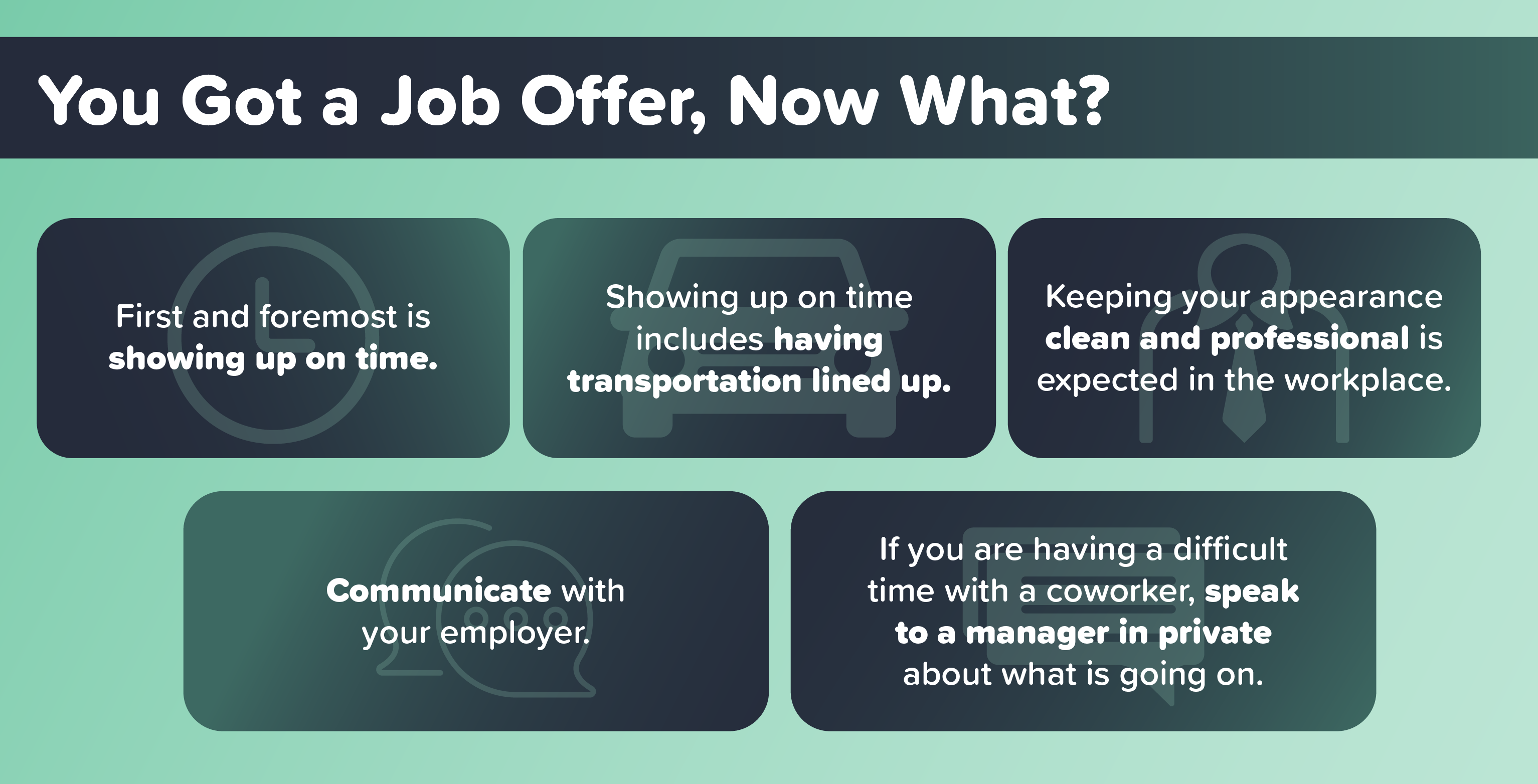 You Got a Job Offer, Now What?

First and foremost is showing up on time.

Showing up on time includes having transportation lined up.

Keeping your appearance clean and professional is expected in the workplace.

Communicate with your employer.

If you are having a difficult time with a coworker, speak to a manager in private about what is going on.